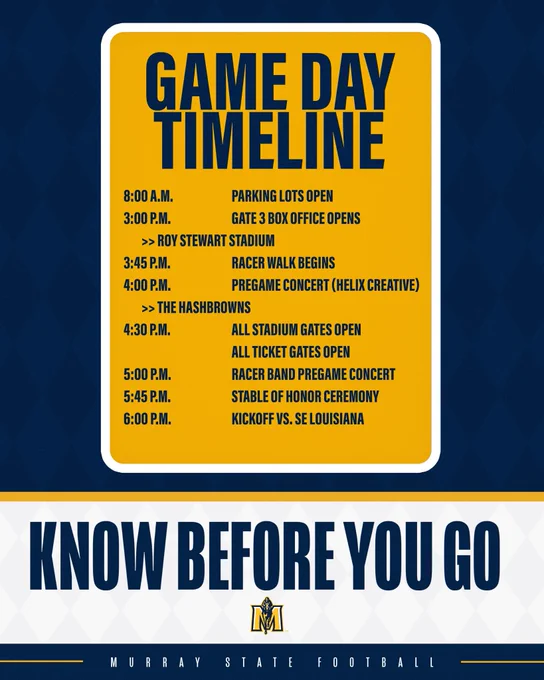 GAME DAY TIMELINE

8:00 A.M. PARKING LOTS OPEN
3:00 P.M. GATE 3 BOX OFFICE OPENS
>> ROY STEWART STADIUM
3:45 P.M. RACER WALK BEGINS
4:00 P.M. PREGAME CONCERT (HELIX CREATIVE)
>> THE HASHBROWNS
4:30 P.M. ALL STADIUM GATES OPEN
ALL TICKET GATES OPEN
5:00 P.M. RACER BAND PREGAME CONCERT
5:45 P.M. STABLE OF HONOR CEREMONY
6:00 P.M. KICKOFF VS. SE LOUISIANA

KNOW BEFORE YOU GO

M

MURRAY STATE FOOTBALL